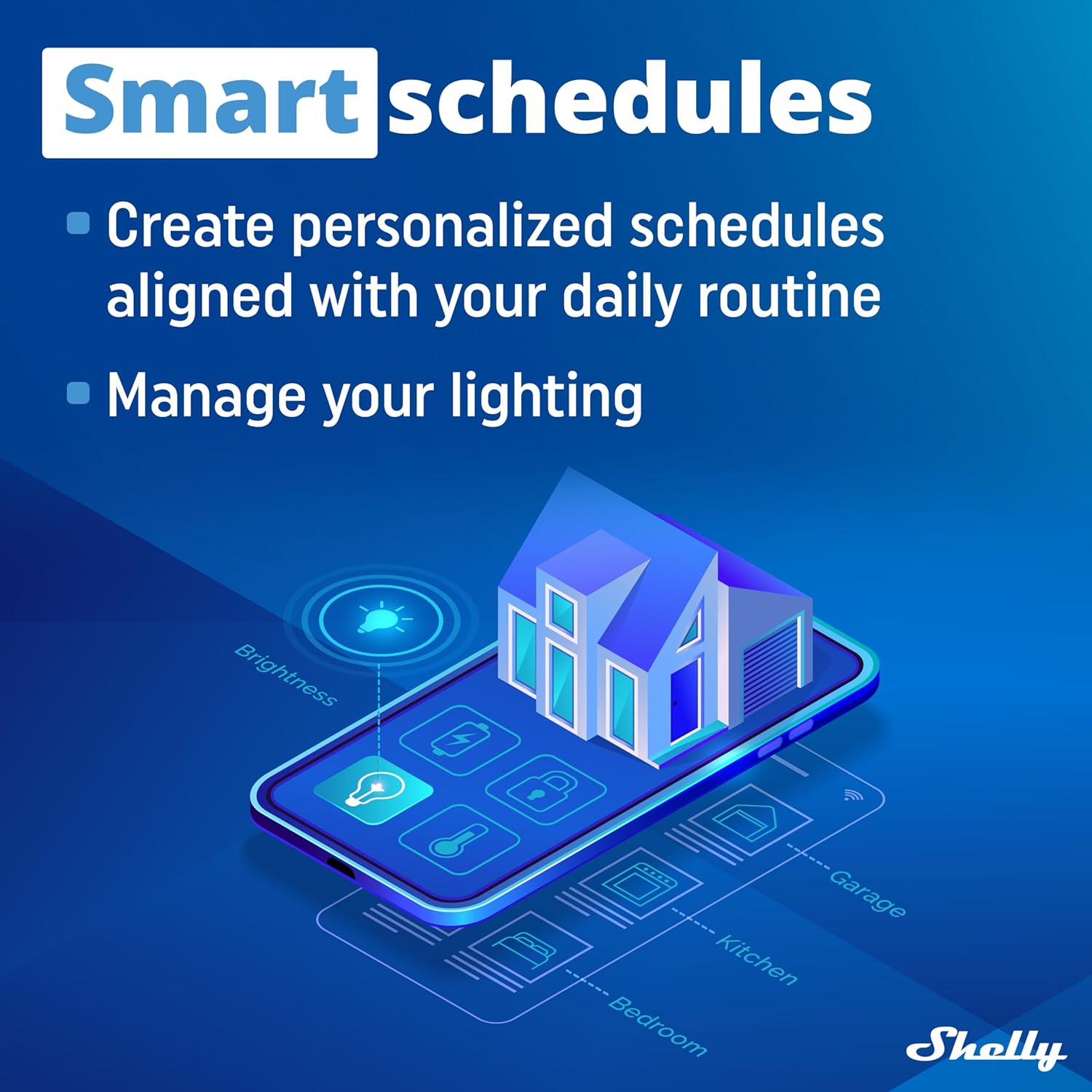 Smart schedules

• Create personalized schedules aligned with your daily routine

• Manage your lighting

Brightness

Garage

Kitchen

Bedroom

Shelly